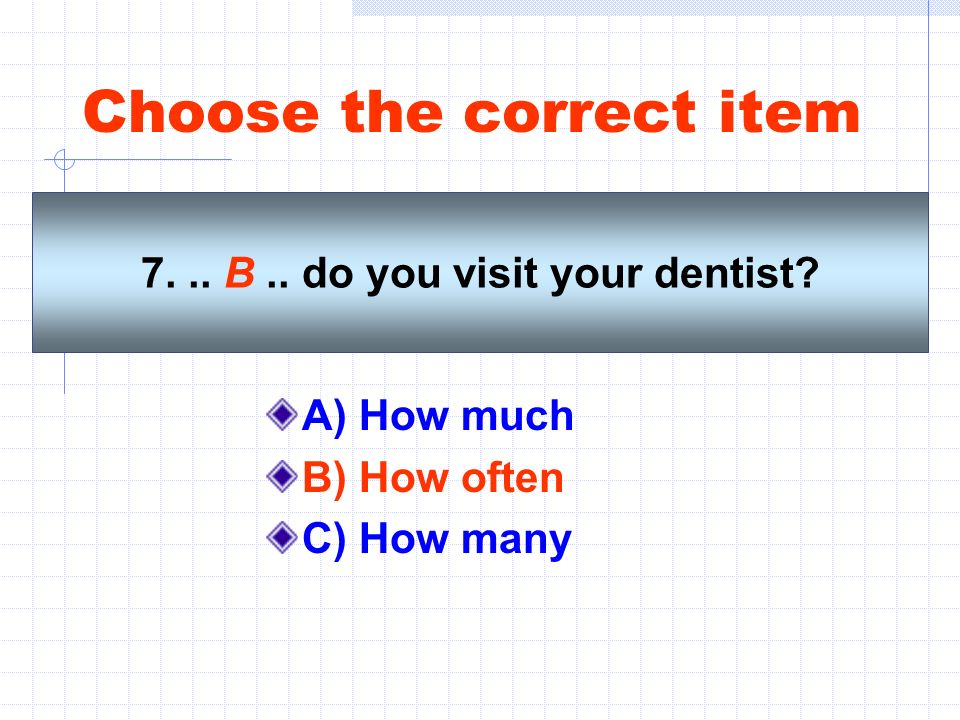 Choose the correct item

7. .. B .. do you visit your dentist?

A) How much
B) How often
C) How many